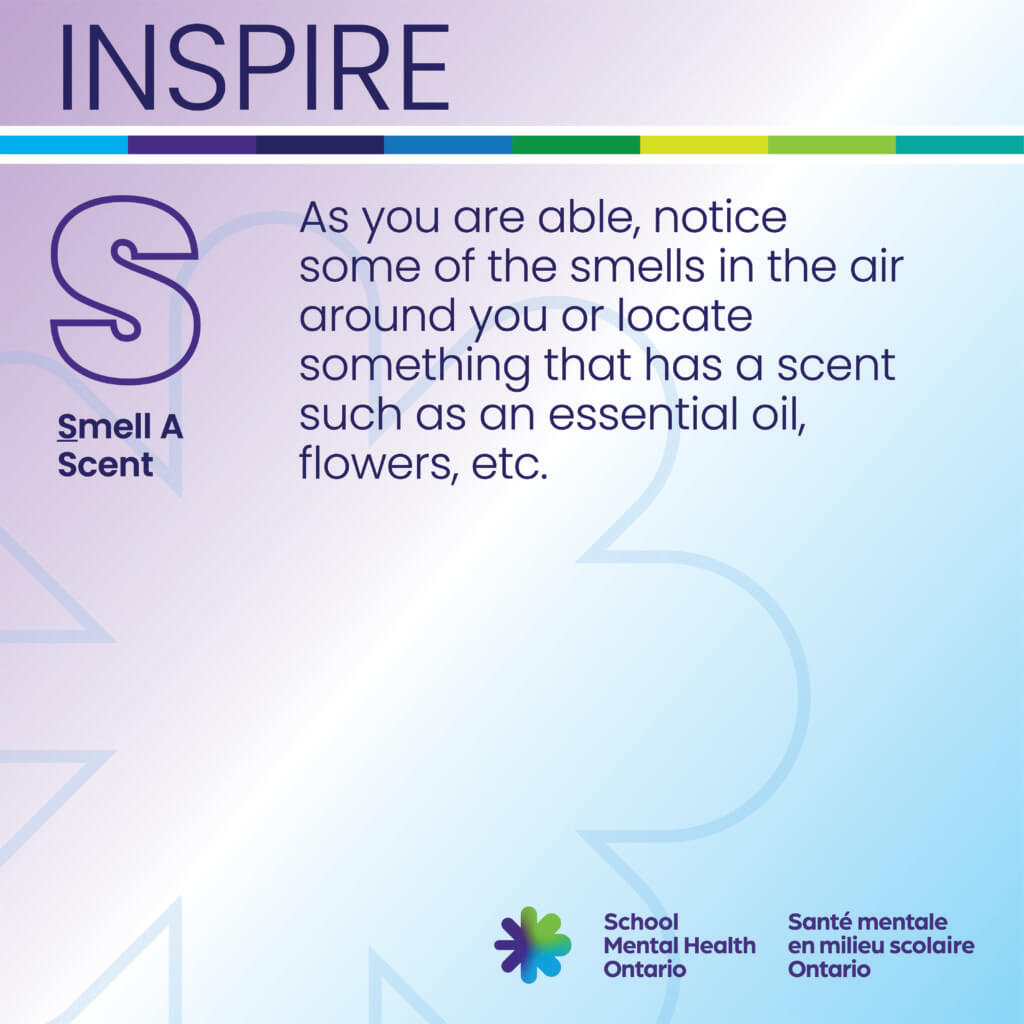 INSPIRE

S

Smell A Scent

As you are able, notice some of the smells in the air around you or locate something that has a scent such as an essential oil, flowers, etc.

School Mental Health Ontario

Santé mentale en milieu scolaire Ontario